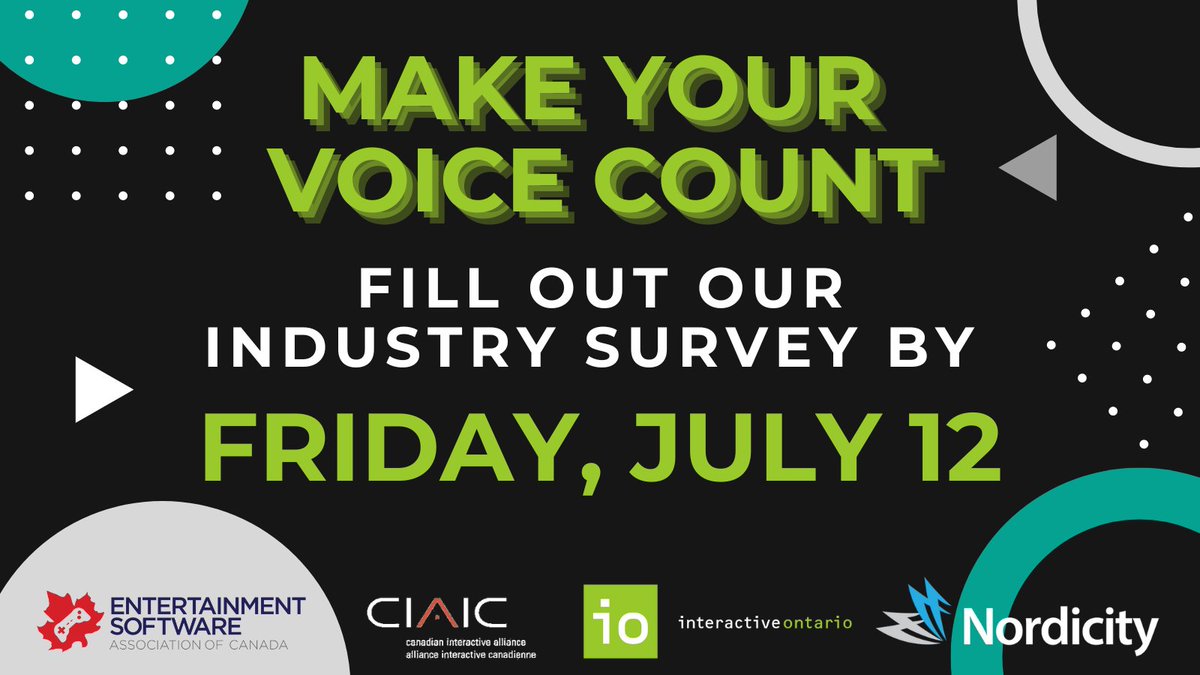 MAKE YOUR VOICE COUNT

FILL OUT OUR INDUSTRY SURVEY BY

FRIDAY, JULY 12

ENTERTAINMENT SOFTWARE ASSOCIATION OF CANADA

CIAIC
canadian interactive alliance
alliance interactive canadienne

io interactiveontario

Nordicity